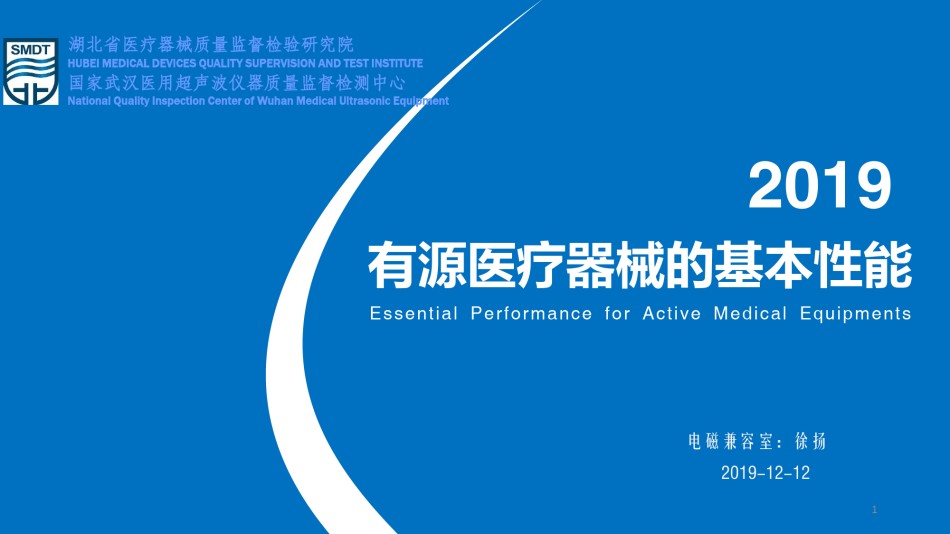 SMDT

湖北省医疗器械质量监督检验研究院
HUBEI MEDICAL DEVICES QUALITY SUPERVISION AND TEST INSTITUTE
国家武汉医用超声波仪器质量监督检测中心
National Quality Inspection Center of Wuhan Medical Ultrasonic Equipment

2019
有源医疗器械的基本性能
Essential Performance for Active Medical Equipments

电磁兼容室：徐扬
2019-12-12

1